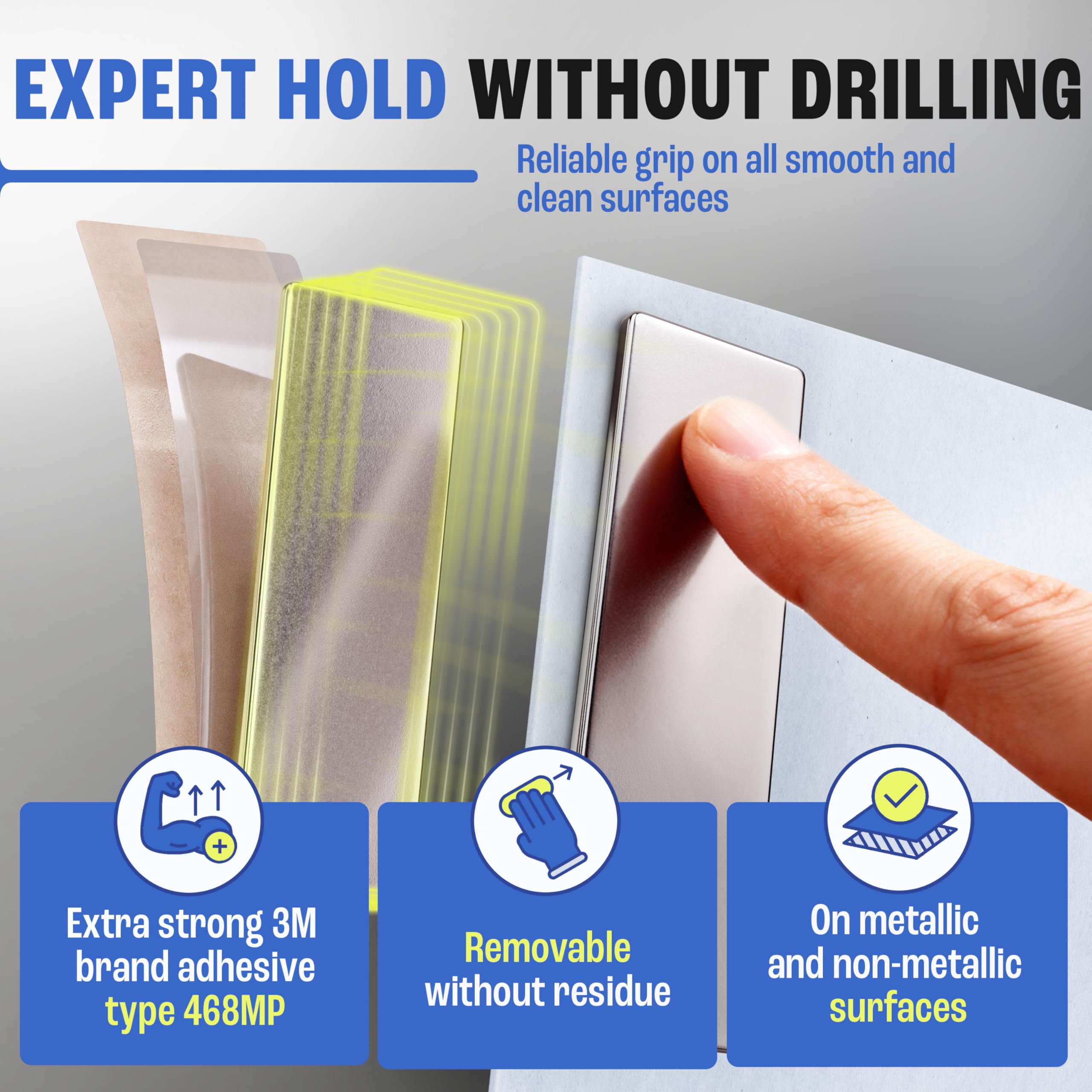 EXPERT HOLD WITHOUT DRILLING

Reliable grip on all smooth and clean surfaces

Extra strong 3M brand adhesive type 468MP

Removable without residue

On metallic and non-metallic surfaces